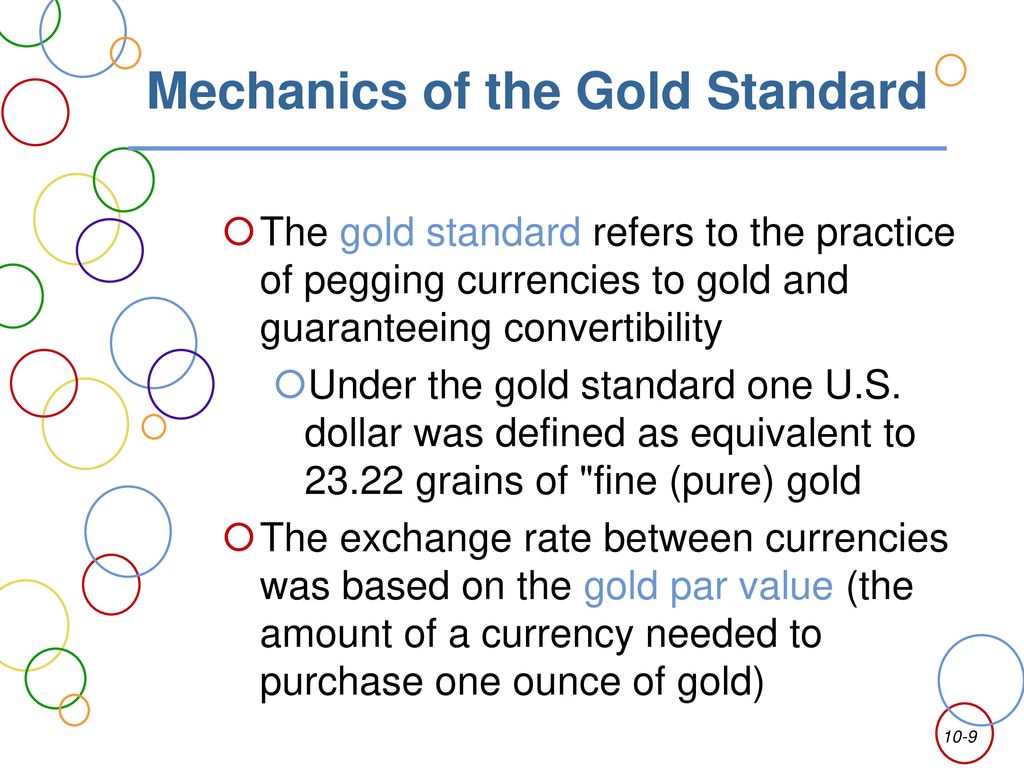 Mechanics of the Gold Standard

The gold standard refers to the practice of pegging currencies to gold and guaranteeing convertibility

Under the gold standard one U.S. dollar was defined as equivalent to 23.22 grains of "fine (pure) gold

The exchange rate between currencies was based on the gold par value (the amount of a currency needed to purchase one ounce of gold)

10-9